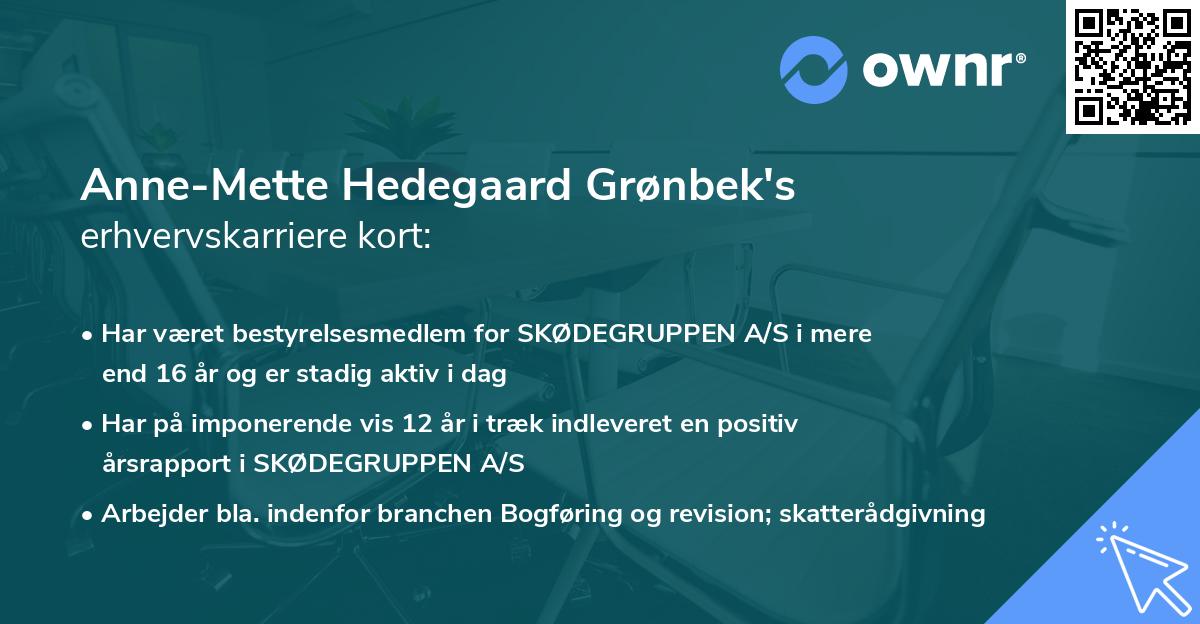 ownr®

Anne-Mette Hedegaard Grønbek's
erhvervskarriere kort:

• Har været bestyrelsesmedlem for SKØDEGRUPPEN A/S i mere end 16 år og er stadig aktiv i dag

• Har på imponerende vis 12 år i træk indleveret en positiv årsrapport i SKØDEGRUPPEN A/S

• Arbejder bla. indenfor branchen Bogføring og revision; skatterådgivning